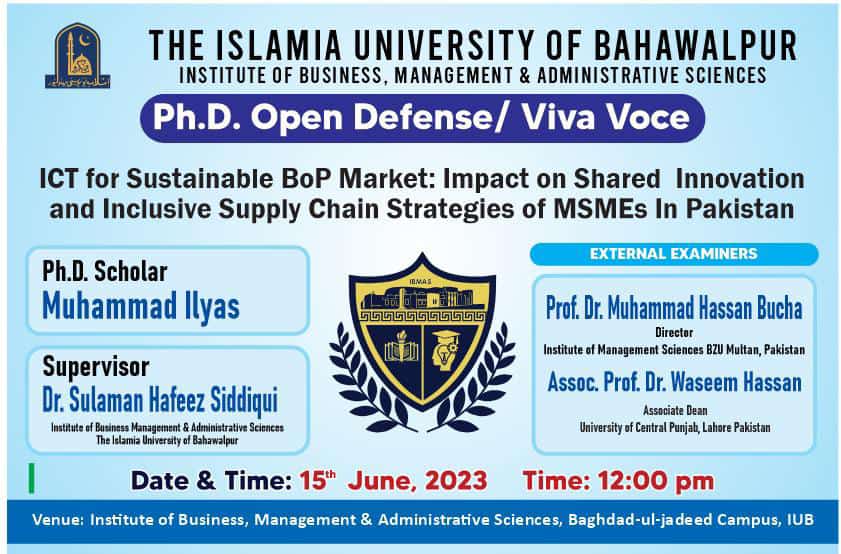 THE ISLAMIA UNIVERSITY OF BAHAWALPUR
INSTITUTE OF BUSINESS, MANAGEMENT & ADMINISTRATIVE SCIENCES

Ph.D. Open Defense/ Viva Voce

ICT for Sustainable BoP Market: Impact on Shared Innovation and Inclusive Supply Chain Strategies of MSMEs In Pakistan

Ph.D. Scholar
Muhammad Ilyas

Supervisor
Dr. Sulaman Hafeez Siddiqui
Institute of Business Management & Administrative Sciences
The Islamia University of Bahawalpur

IBMAS

EXTERNAL EXAMINERS

Prof. Dr. Muhammad Hassan Bucha
Director
Institute of Management Sciences BZU Multan, Pakistan

Assoc. Prof. Dr. Waseem Hassan
Associate Dean
University of Central Punjab, Lahore Pakistan

Date & Time: 15$^{th}$ June, 2023 Time: 12:00 pm

Venue: Institute of Business, Management & Administrative Sciences, Baghdad-ul-jadeed Campus, IUB